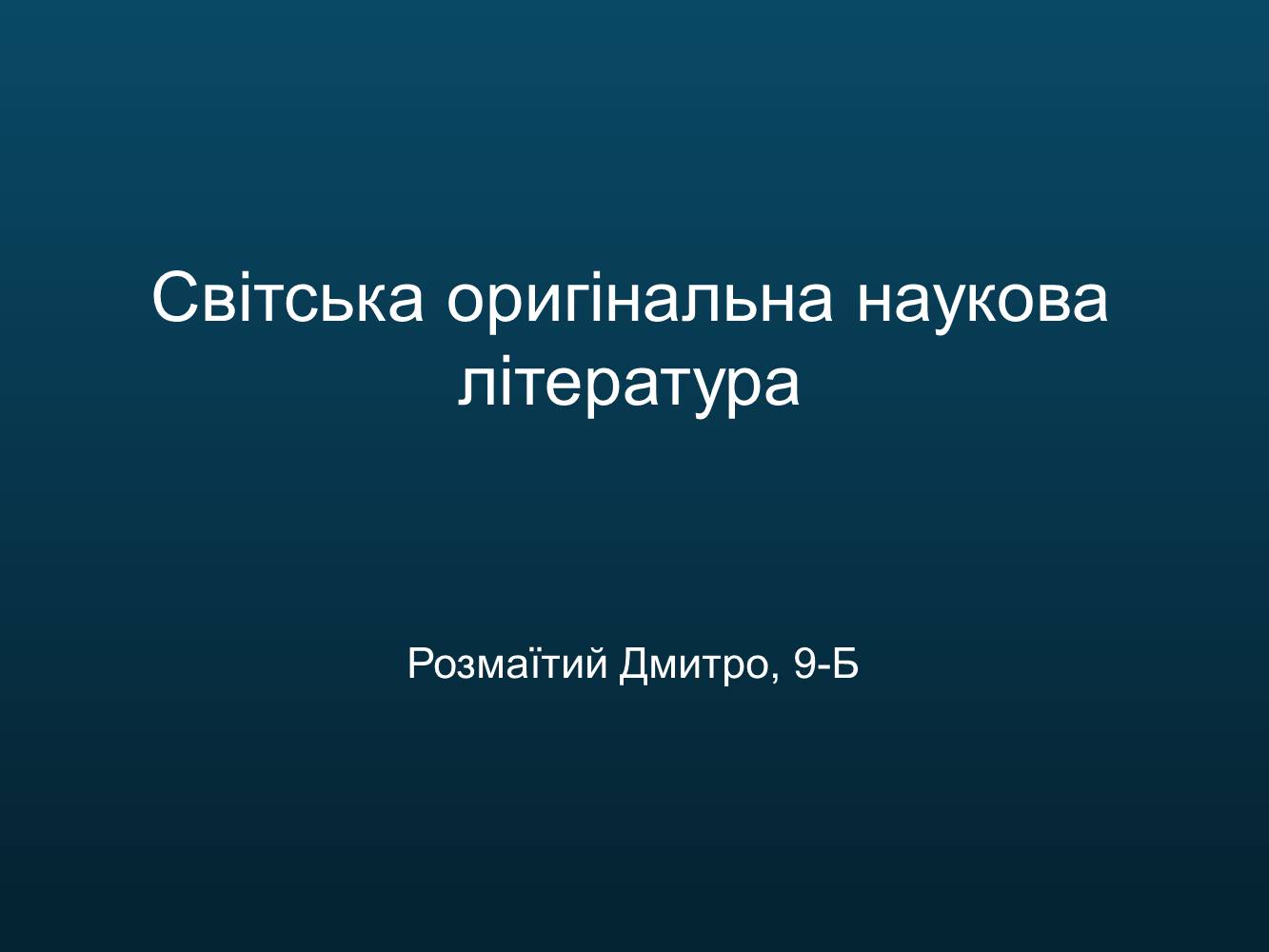 Світська оригінальна наукова література

Розмаїтий Дмитро, 9-Б